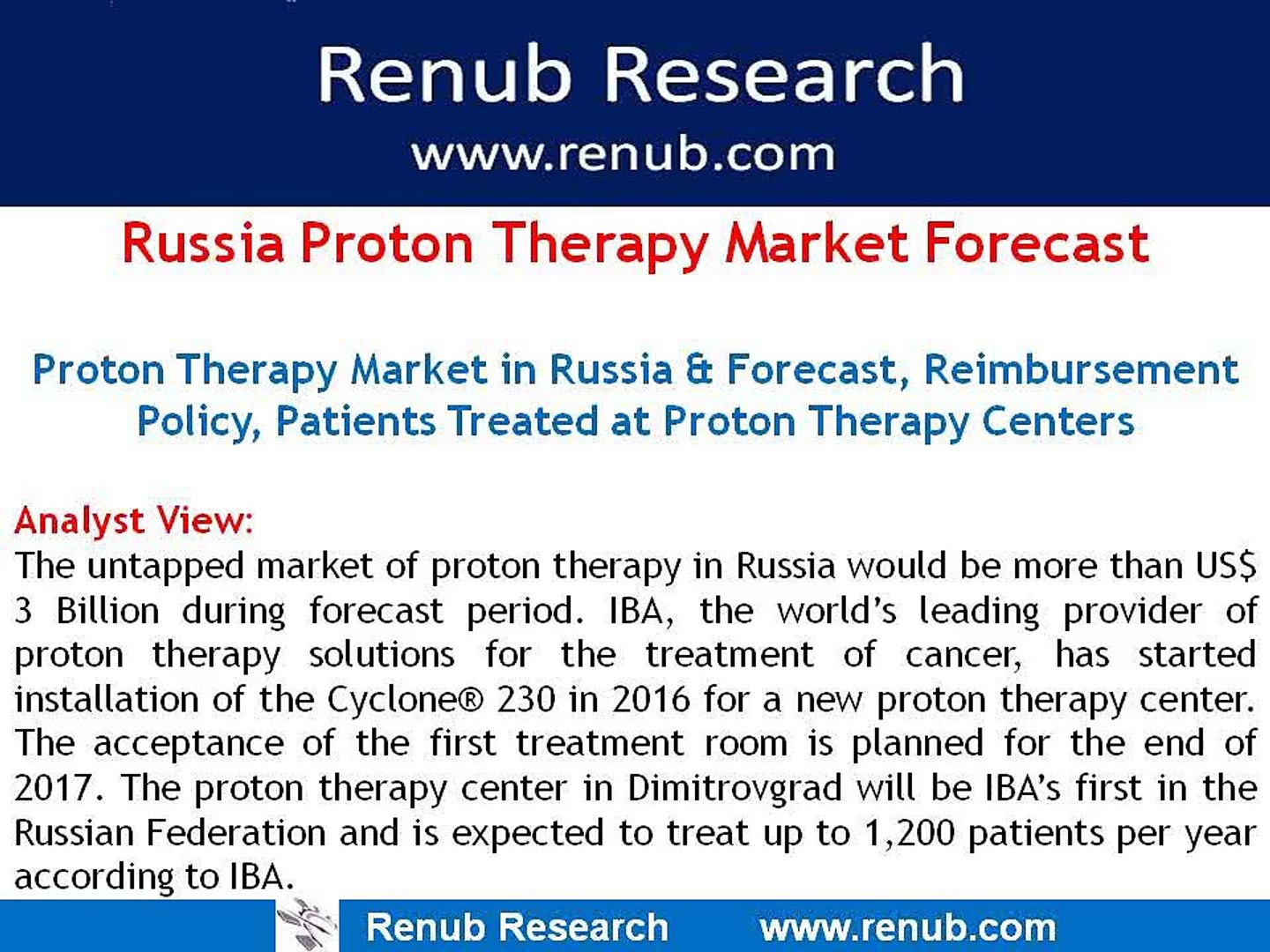 Renub Research
www.renub.com

Russia Proton Therapy Market Forecast

Proton Therapy Market in Russia & Forecast, Reimbursement Policy, Patients Treated at Proton Therapy Centers

Analyst View:
The untapped market of proton therapy in Russia would be more than US$ 3 Billion during forecast period. IBA, the world's leading provider of proton therapy solutions for the treatment of cancer, has started installation of the Cyclone® 230 in 2016 for a new proton therapy center. The acceptance of the first treatment room is planned for the end of 2017. The proton therapy center in Dimitrovgrad will be IBA's first in the Russian Federation and is expected to treat up to 1,200 patients per year according to IBA.

Renub Research www.renub.com